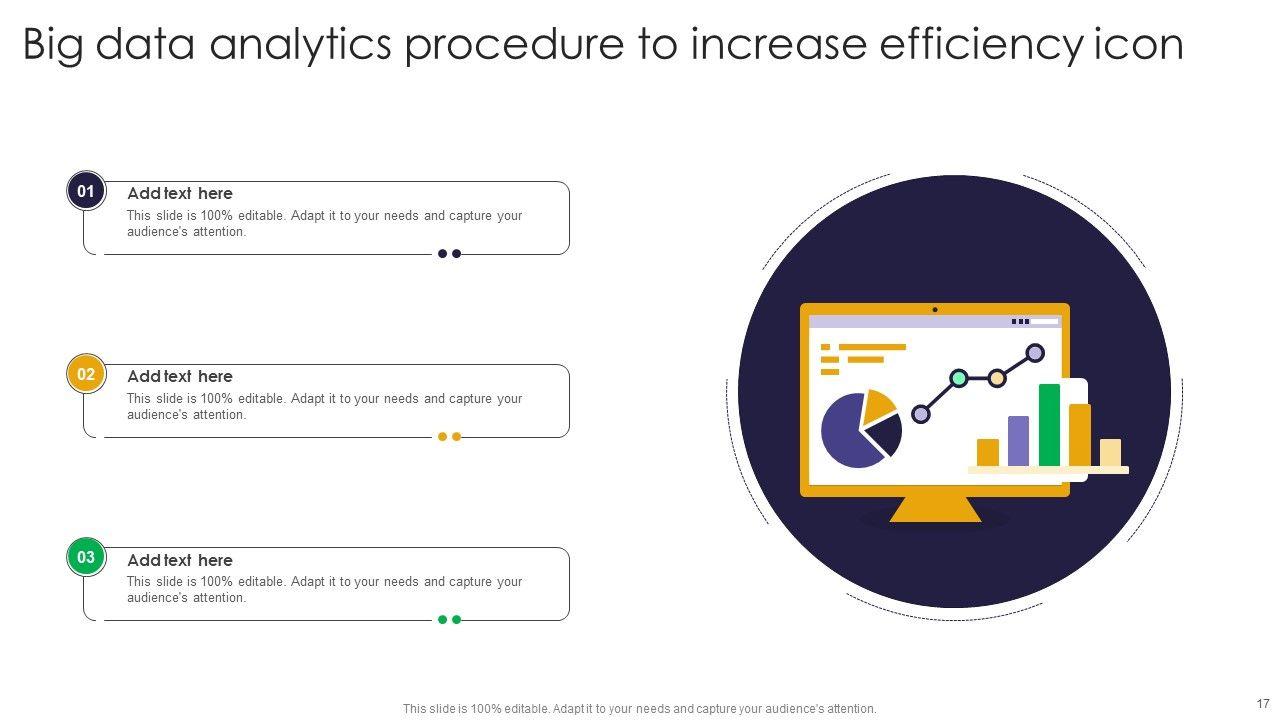 Big data analytics procedure to increase efficiency icon

01
Add text here
This slide is 100% editable. Adapt it to your needs and capture your audience's attention.

02
Add text here
This slide is 100% editable. Adapt it to your needs and capture your audience's attention.

03
Add text here
This slide is 100% editable. Adapt it to your needs and capture your audience's attention.

This slide is 100% editable. Adapt it to your needs and capture your audience's attention.

17